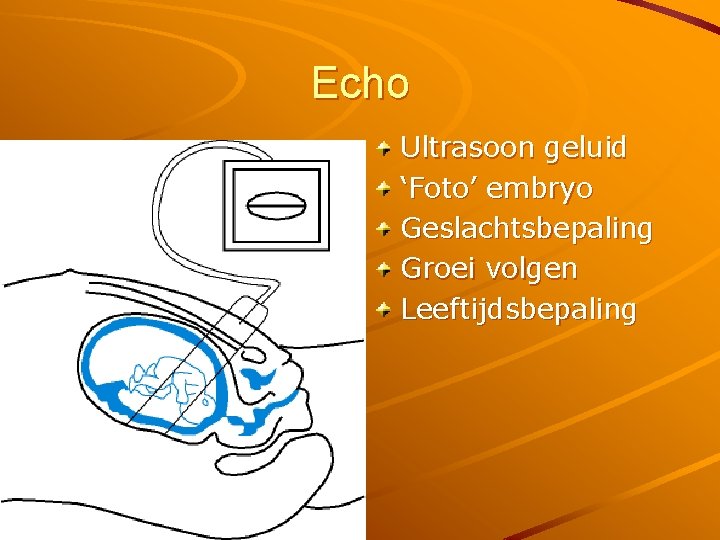 Echo

Ultrasoon geluid
‘Foto’ embryo
Geslachtsbepaling
Groei volgen
Leeftijdsbepaling